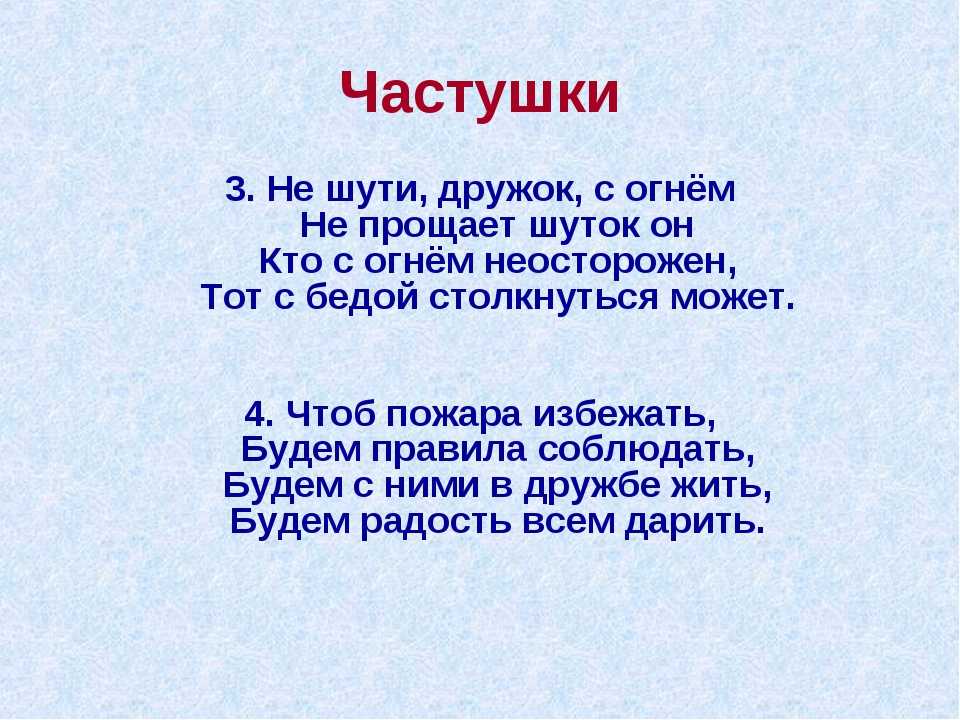 Частушки

3. Не шути, дружок, с огнём
Не прощает шуток он
Кто с огнём неосторожен,
Тот с бедой столкнуться может.

4. Чтоб пожара избежать,
Будем правила соблюдать,
Будем с ними в дружбе жить,
Будем радость всем дарить.